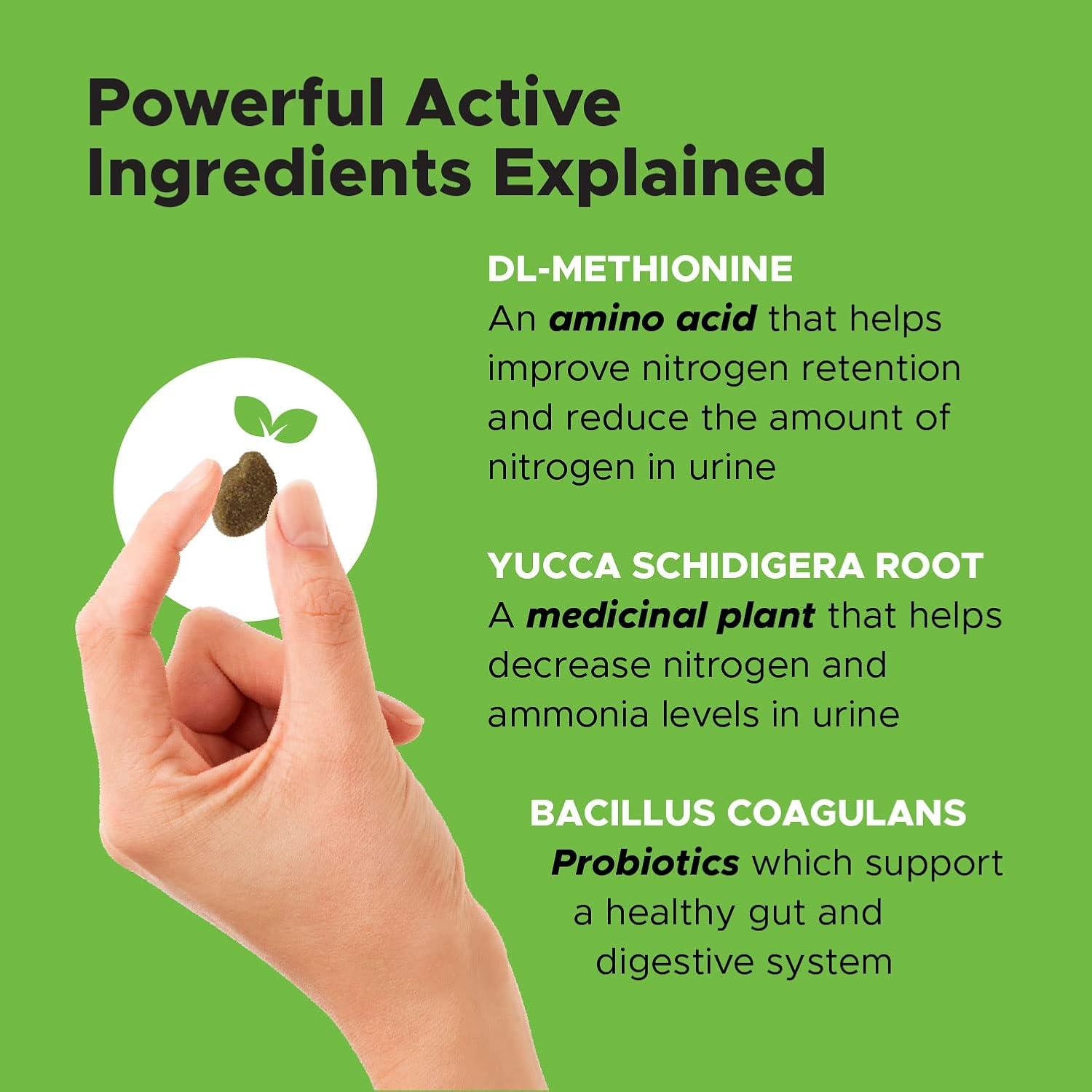 Powerful Active Ingredients Explained

DL-METHIONINE
An amino acid that helps improve nitrogen retention and reduce the amount of nitrogen in urine

YUCCA SCHIDIGERA ROOT
A medicinal plant that helps decrease nitrogen and ammonia levels in urine

BACILLUS COAGULANS
Probiotics which support a healthy gut and digestive system